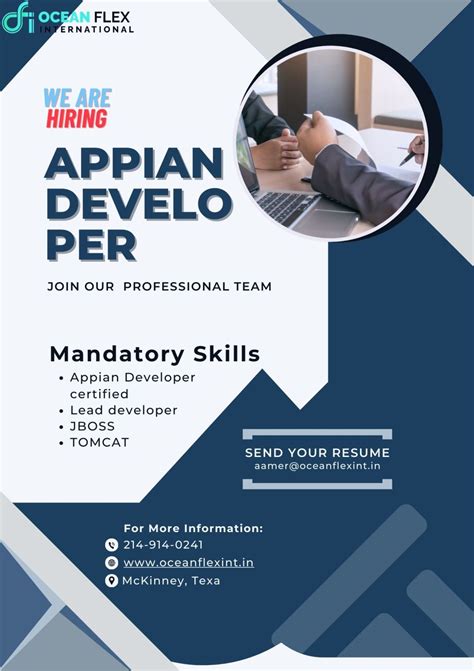 OCEAN FLEX
INTERNATIONAL

WE ARE
HIRING

APPIAN
DEVELO
PER

JOIN OUR PROFESSIONAL TEAM

Mandatory Skills

- Appian Developer certified
- Lead developer
- JBOSS
- TOMCAT

SEND YOUR RESUME
aamer@oceanflexint.in

For More Information:
214-914-0241
www.oceanflexint.in
McKinney, Texa